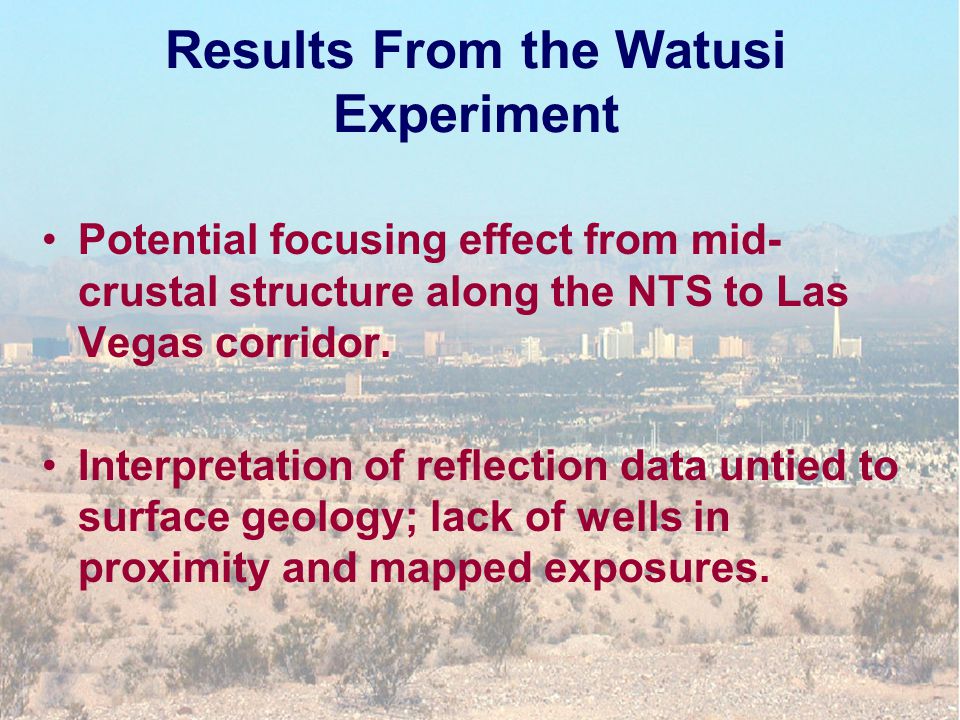 Results From the Watusi Experiment

• Potential focusing effect from mid-crustal structure along the NTS to Las Vegas corridor.

• Interpretation of reflection data untied to surface geology; lack of wells in proximity and mapped exposures.